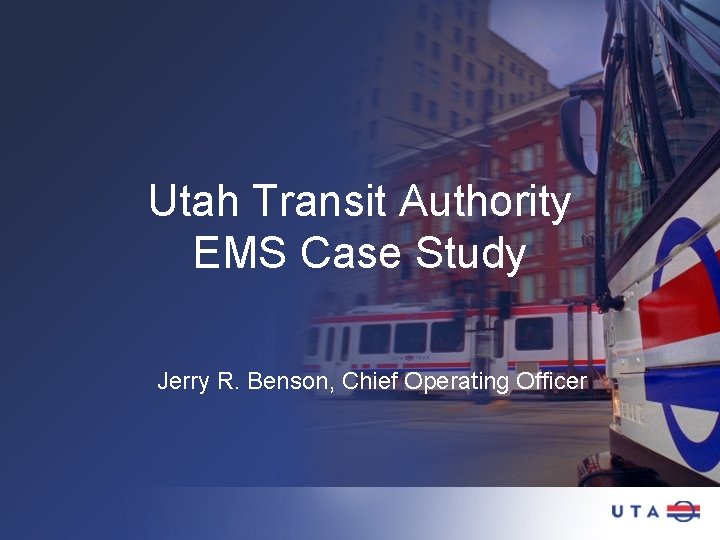 Utah Transit Authority
EMS Case Study

Jerry R. Benson, Chief Operating Officer

UTA